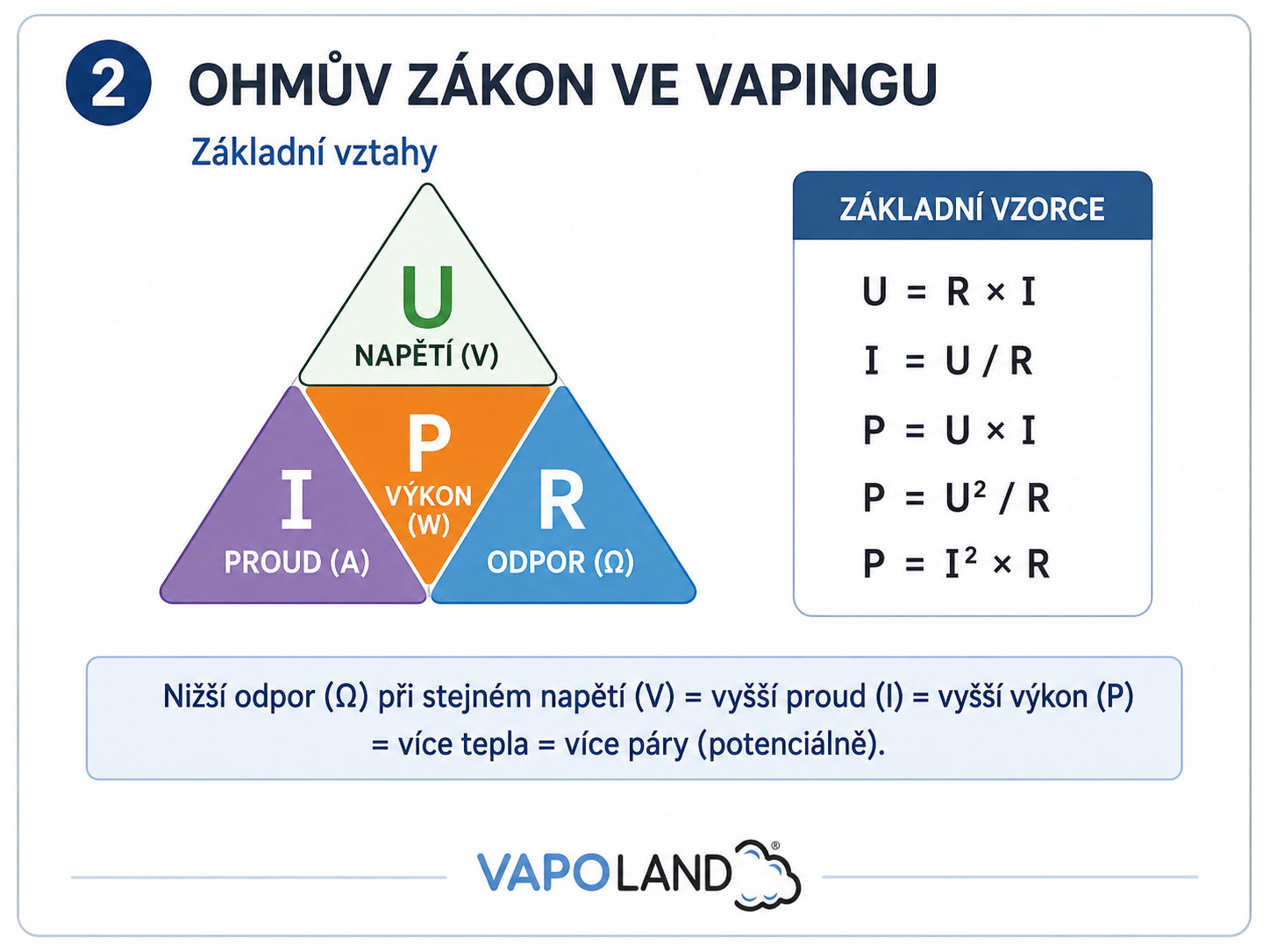 2 OHMŮV ZÁKON VE VAPINGU

Základní vztahy

U
NAPĚTÍ (V)

I
PROUD (A)

P
VÝKON (W)

R
ODPOR (Ω)

ZÁKLADNÍ VZORCE

$U = R \times I$

$I = U / R$

$P = U \times I$

$P = U^2 / R$

$P = I^2 \times R$

Nižší odpor (Ω) při stejném napětí (V) = vyšší proud (I) = vyšší výkon (P) = více tepla = více páry (potenciálně).

VAPOLAND®